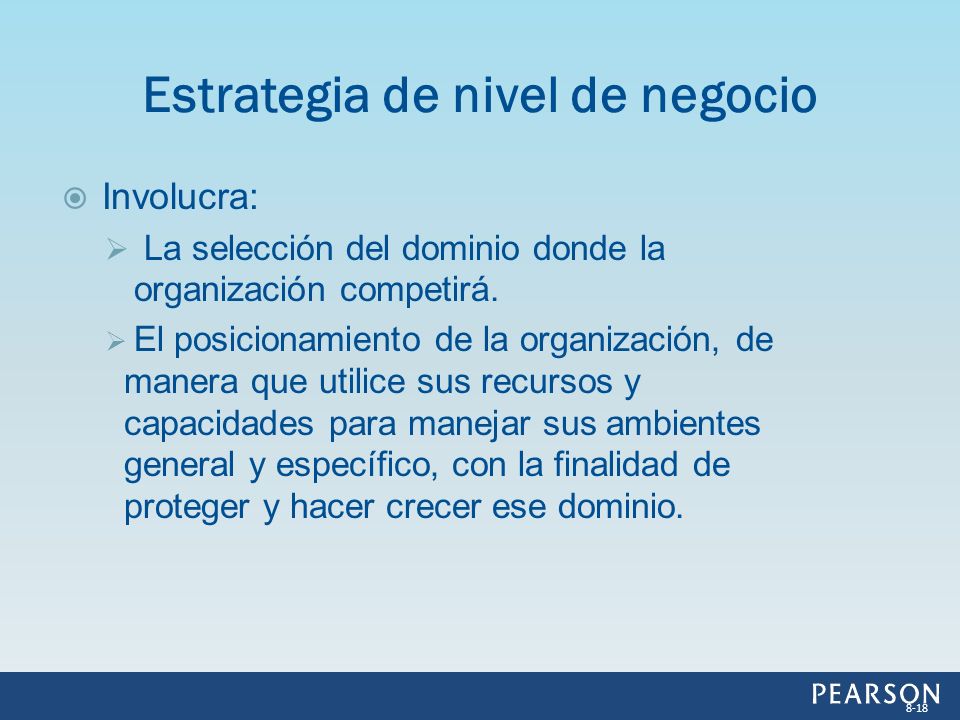 Estrategia de nivel de negocio

Involucra:

La selección del dominio donde la organización competirá.

El posicionamiento de la organización, de manera que utilice sus recursos y capacidades para manejar sus ambientes general y específico, con la finalidad de proteger y hacer crecer ese dominio.

PEARSON

8-18